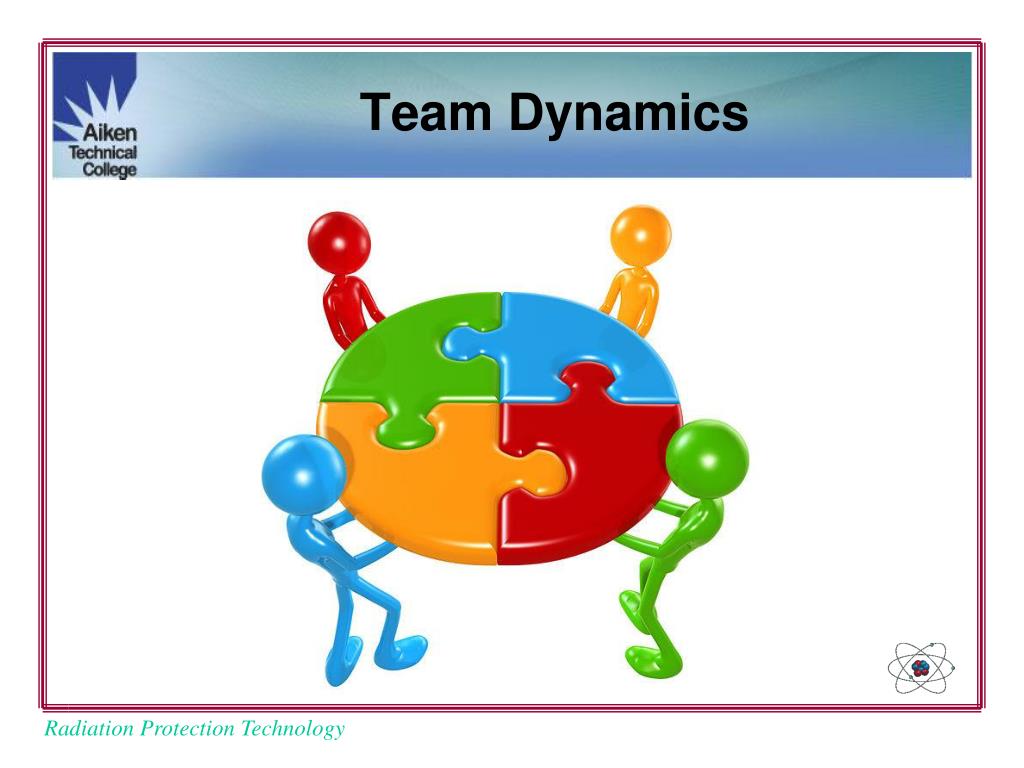 Aiken Technical College

Team Dynamics

Radiation Protection Technology